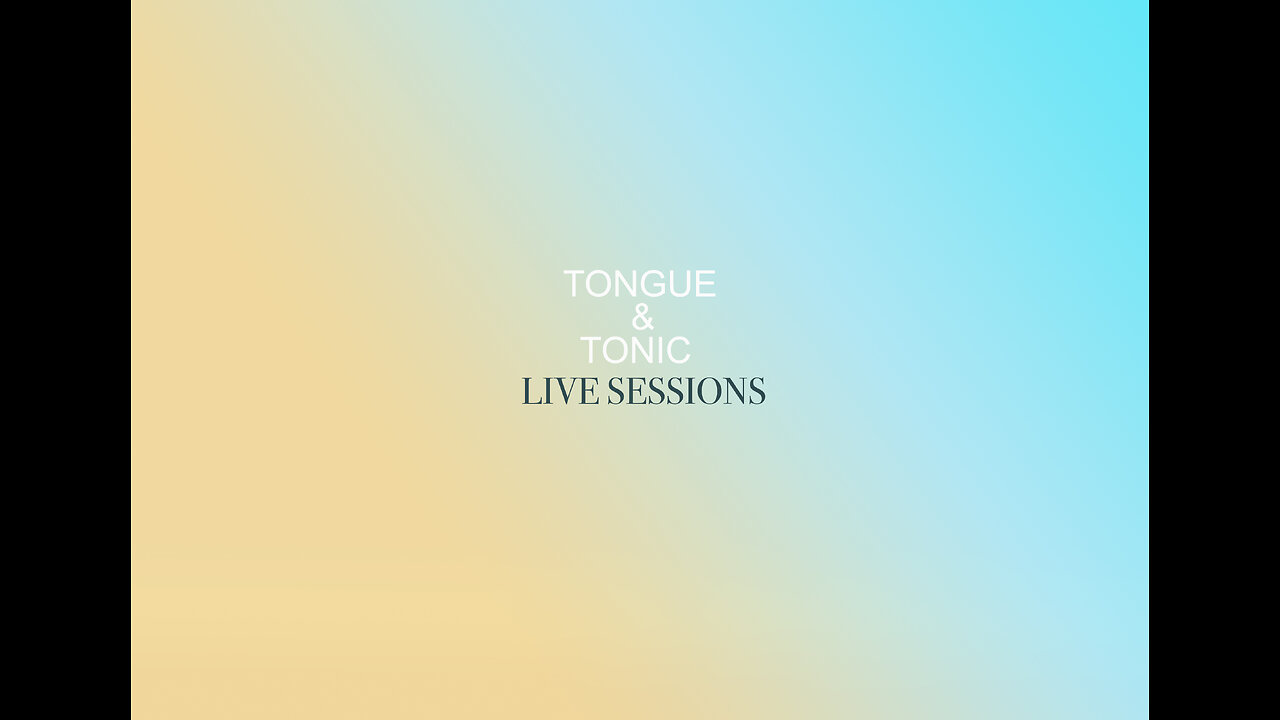 TONGUE
&
TONIC
LIVE SESSIONS